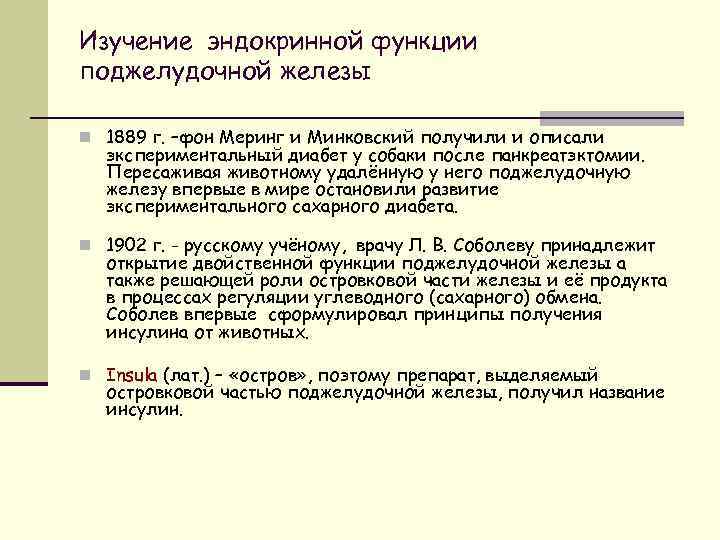 Изучение эндокринной функции поджелудочной железы

1889 г. –фон Меринг и Минковский получили и описали экспериментальный диабет у собаки после панкреатэктомии. Пересаживая животному удалённую у него поджелудочную железу впервые в мире остановили развитие экспериментального сахарного диабета.

1902 г. - русскому учёному, врачу Л. В. Соболеву принадлежит открытие двойственной функции поджелудочной железы а также решающей роли островковой части железы и её продукта в процессах регуляции углеводного (сахарного) обмена. Соболев впервые сформулировал принципы получения инсулина от животных.

Insula (лат.) – «остров», поэтому препарат, выделяемый островковой частью поджелудочной железы, получил название инсулин.